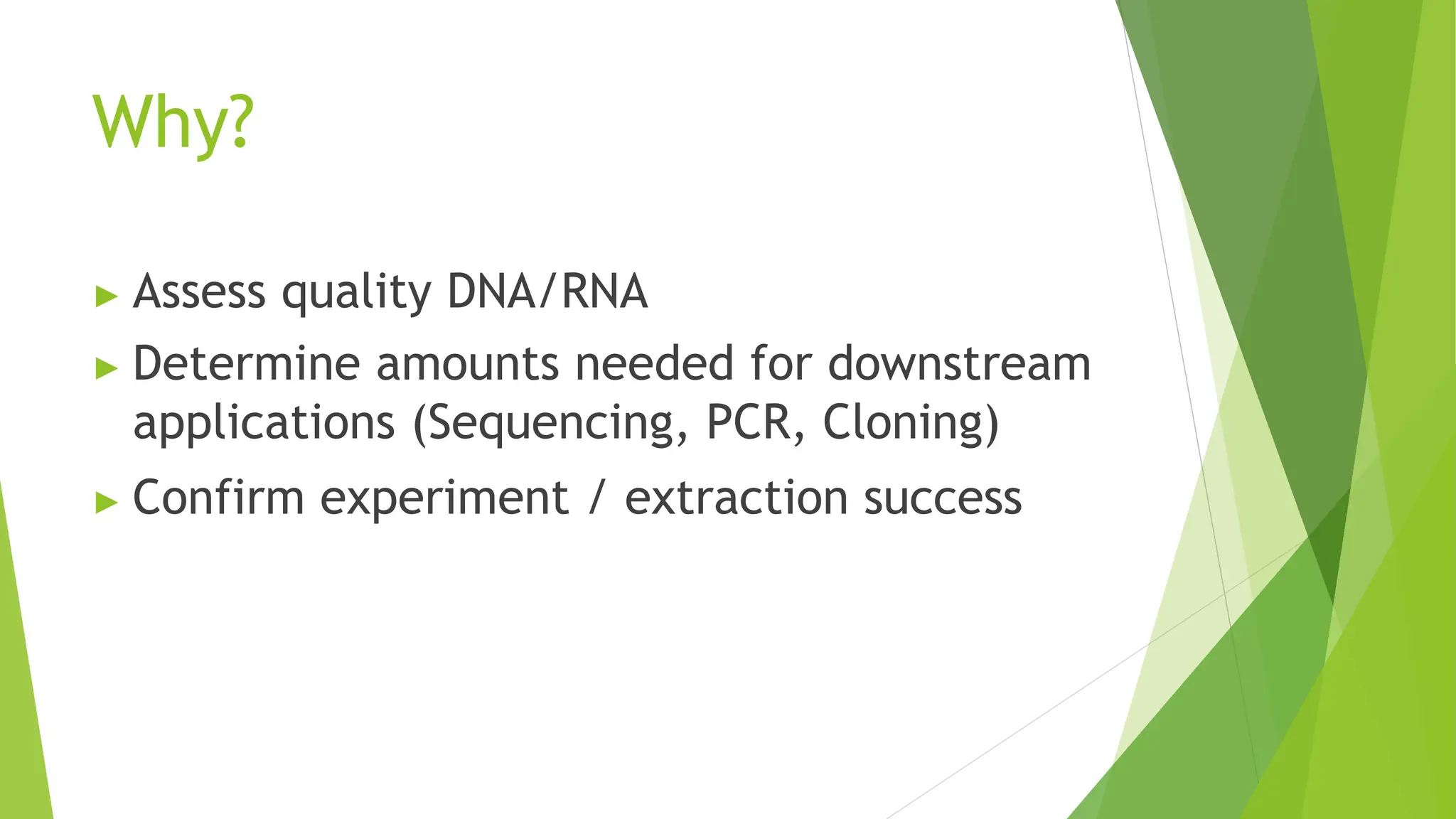 Why?

▶ Assess quality DNA/RNA

▶ Determine amounts needed for downstream applications (Sequencing, PCR, Cloning)

▶ Confirm experiment / extraction success